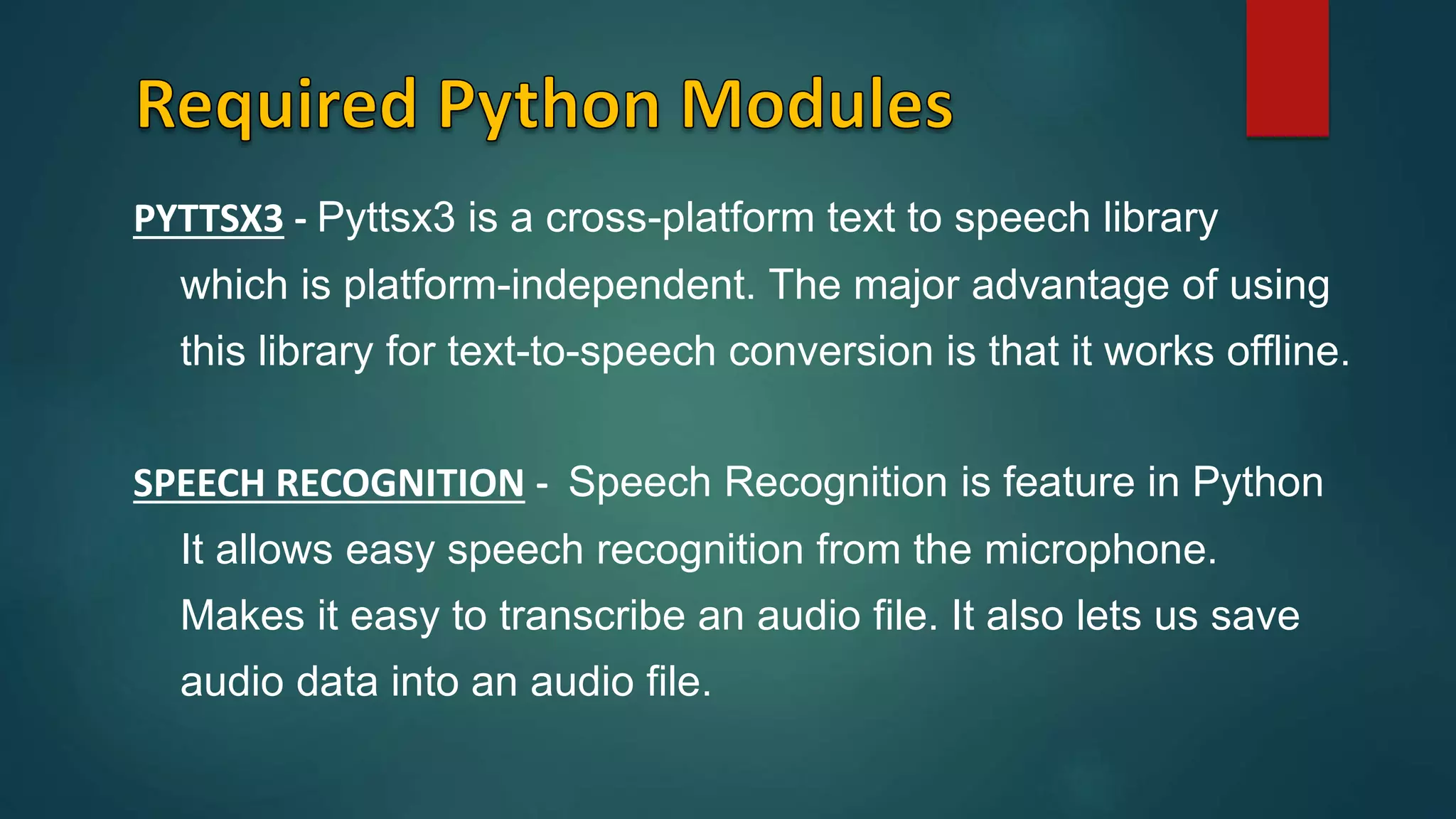 Required Python Modules

PYTTSX3 - Pyttsx3 is a cross-platform text to speech library which is platform-independent. The major advantage of using this library for text-to-speech conversion is that it works offline.

SPEECH RECOGNITION - Speech Recognition is feature in Python It allows easy speech recognition from the microphone. Makes it easy to transcribe an audio file. It also lets us save audio data into an audio file.